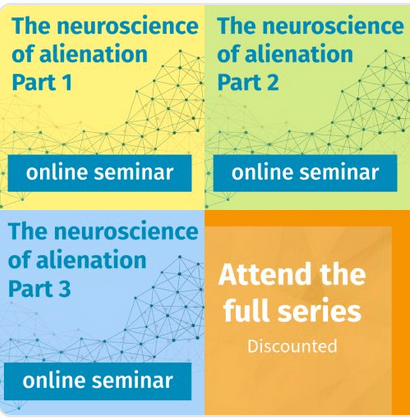 The neuroscience of alienation Part 1

online seminar

The neuroscience of alienation Part 2

online seminar

The neuroscience of alienation Part 3

online seminar

Attend the full series

Discounted